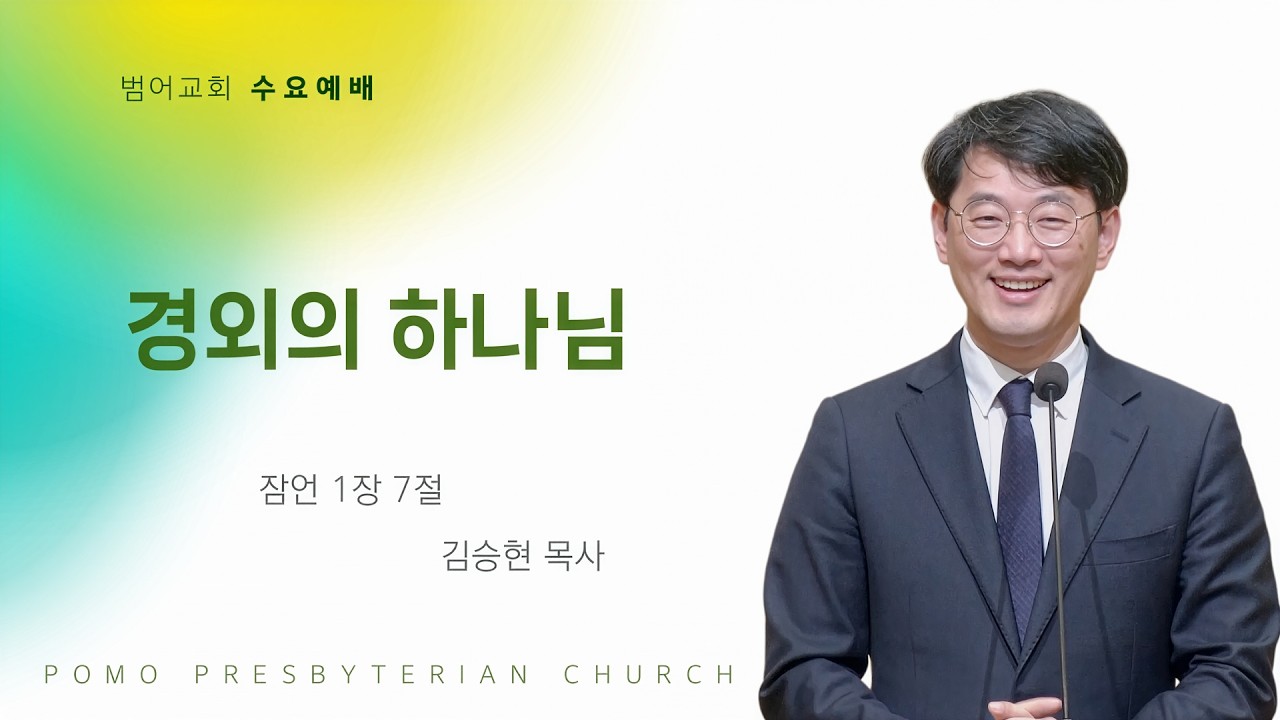 범어교회 수요예배

경외의 하나님

잠언 1장 7절

김승현 목사

POMO PRESBYTERIAN CHURCH